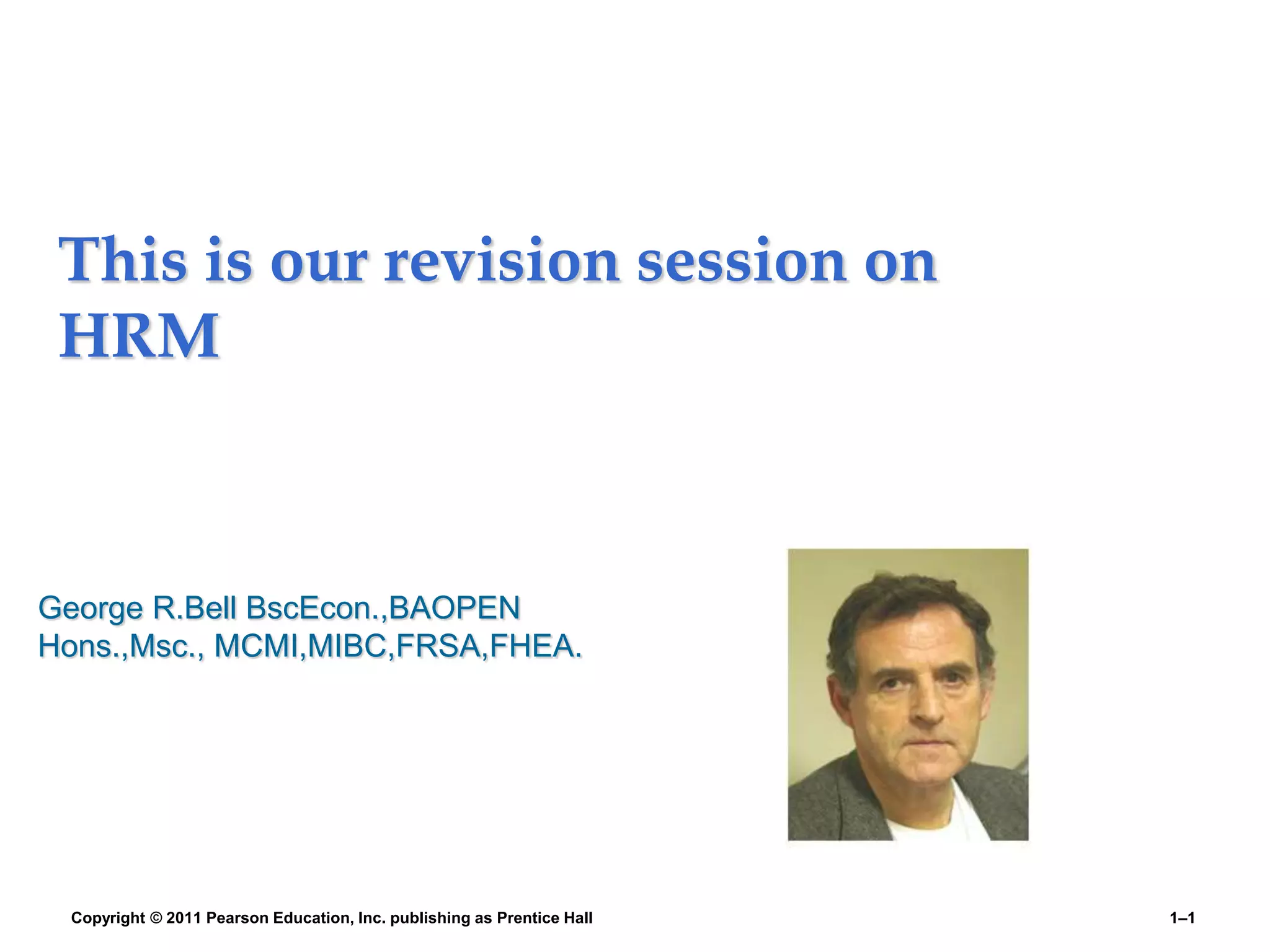 This is our revision session on HRM

George R.Bell BscEcon.,BAOPEN Hons.,Msc., MCMI,MIBC,FRSA,FHEA.

Copyright © 2011 Pearson Education, Inc. publishing as Prentice Hall

1–1